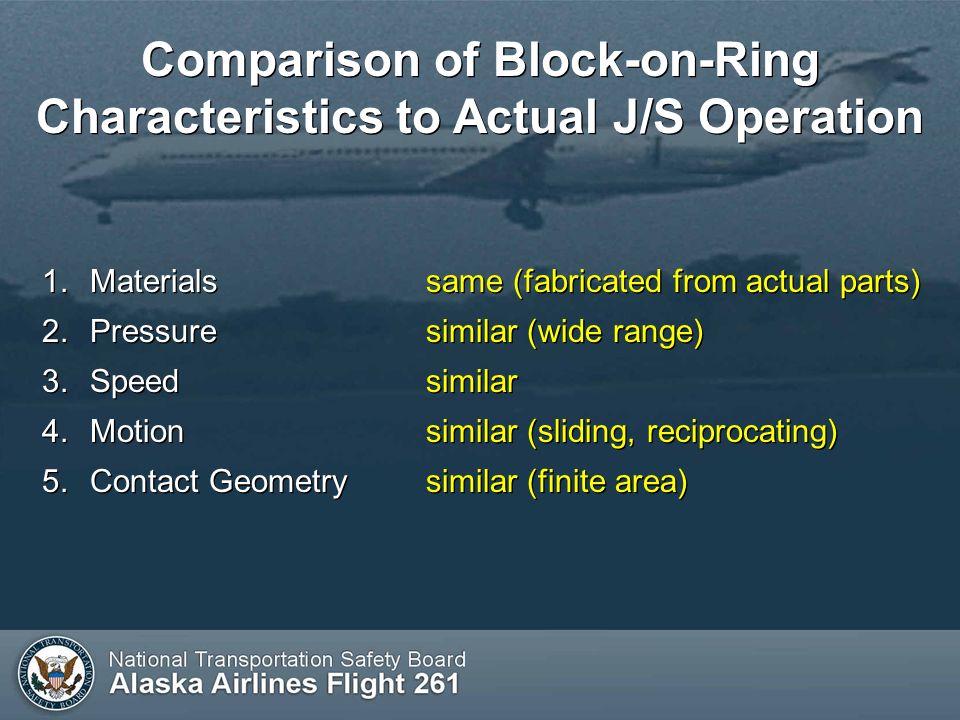 Comparison of Block-on-Ring Characteristics to Actual J/S Operation

1. Materials same (fabricated from actual parts)
2. Pressure similar (wide range)
3. Speed similar
4. Motion similar (sliding, reciprocating)
5. Contact Geometry similar (finite area)

NATIONAL TRANSPORTATION SAFETY BOARD

National Transportation Safety Board
Alaska Airlines Flight 261